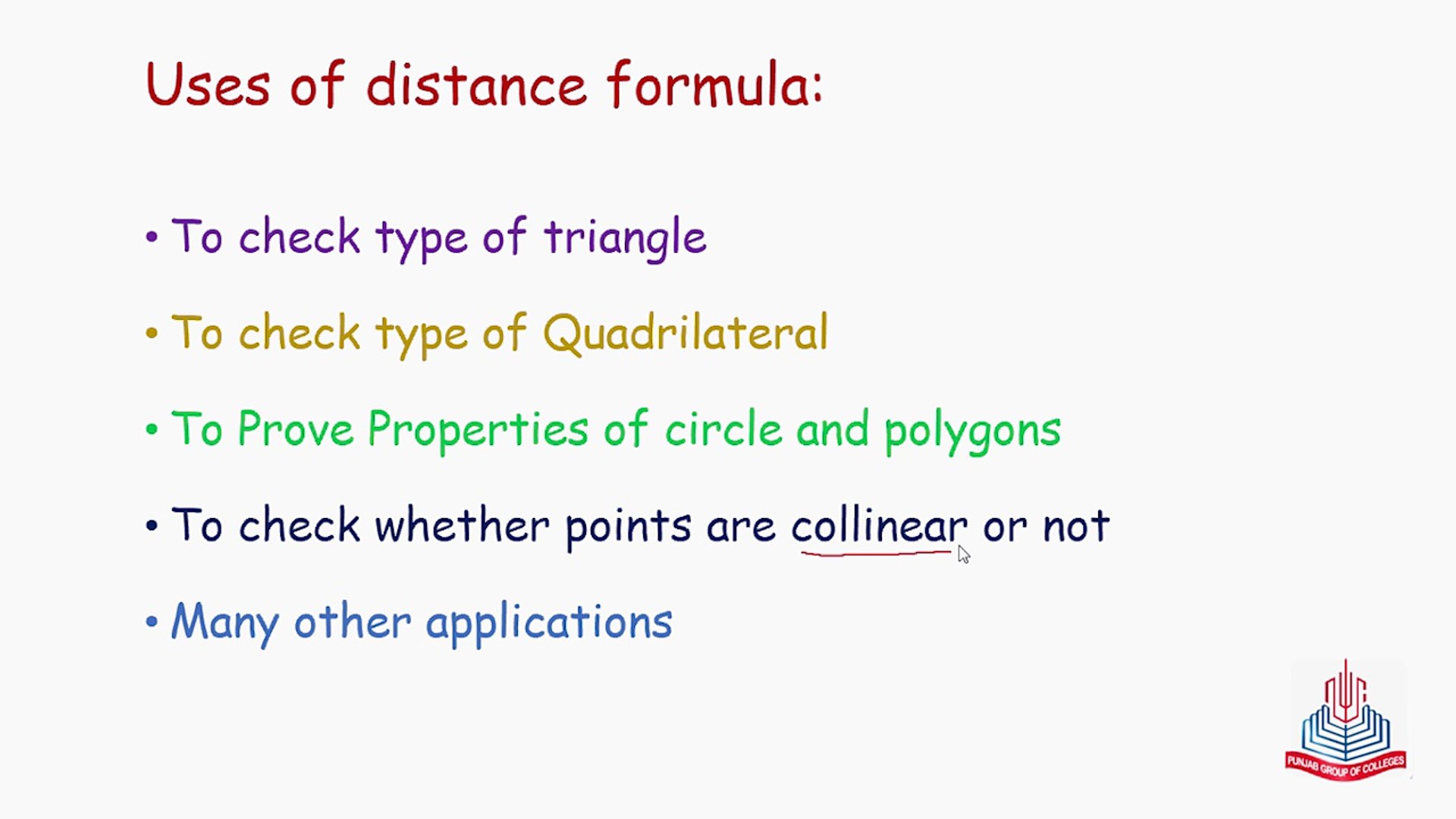 Uses of distance formula:

• To check type of triangle

• To check type of Quadrilateral

• To Prove Properties of circle and polygons

• To check whether points are collinear or not

• Many other applications

PUNJAB GROUP OF COLLEGES